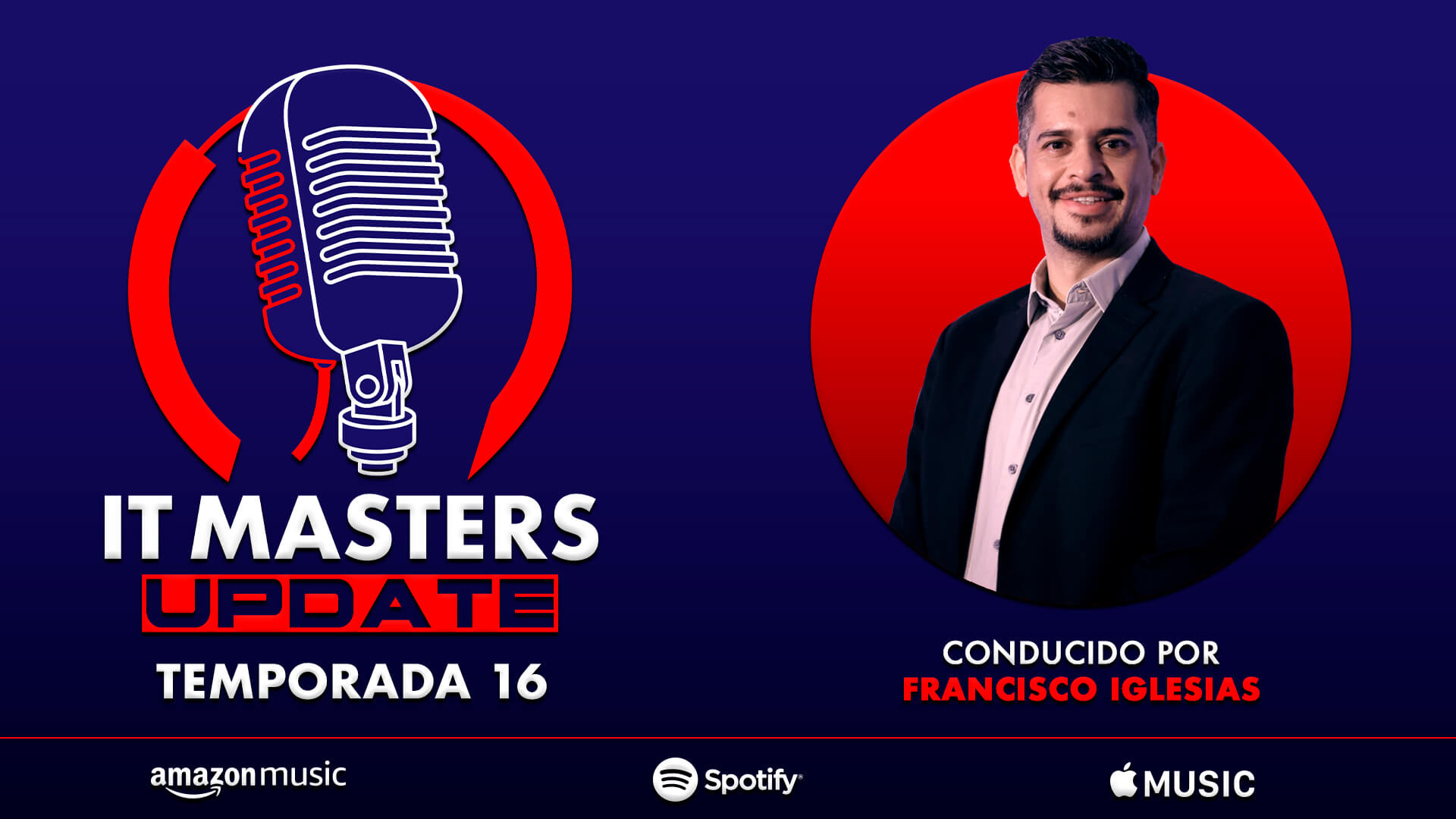 IT MASTERS
UPDATE
TEMPORADA 16

CONDUCIDO POR
FRANCISCO IGLESIAS

amazon music

Spotify

MUSIC